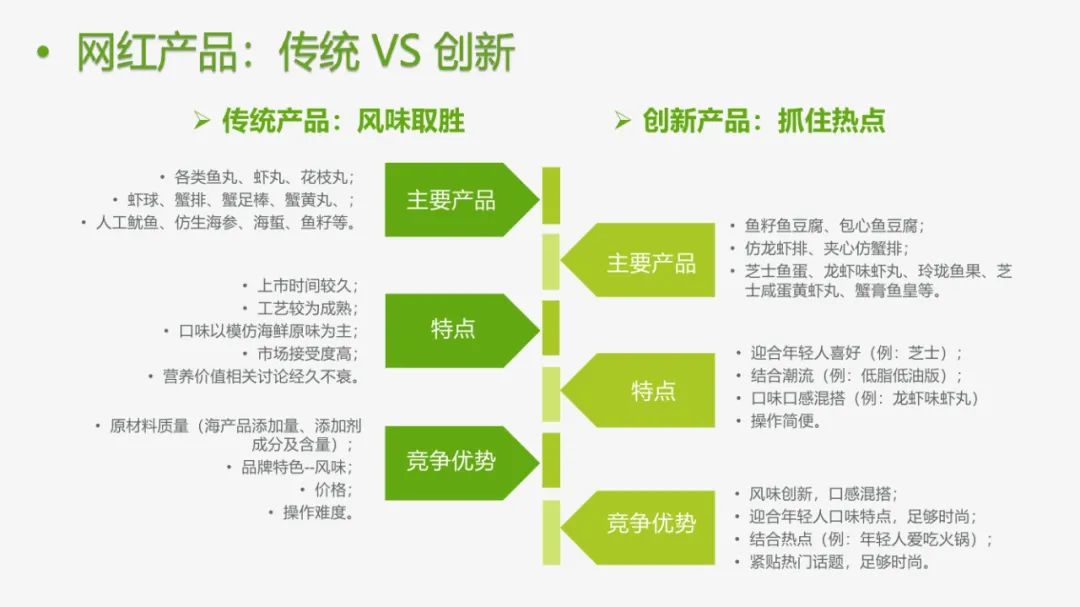 • 网红产品：传统 VS 创新

➢ 传统产品：风味取胜

• 各类鱼丸、虾丸、花枝丸；
• 虾球、蟹排、蟹足棒、蟹黄丸、；
• 人工鱿鱼、仿生海参、海蜇、鱼籽等。

主要产品

• 上市时间较久；
• 工艺较为成熟；
• 口味以模仿海鲜原味为主；
• 市场接受度高；
• 营养价值相关讨论经久不衰。

特点

• 原材料质量（海产品添加量、添加剂成分及含量）；
• 品牌特色--风味；
• 价格；
• 操作难度。

竞争优势

➢ 创新产品：抓住热点

主要产品

• 鱼籽鱼豆腐、包心鱼豆腐；
• 仿龙虾排、夹心仿蟹排；
• 芝士鱼蛋、龙虾味虾丸、玲珑鱼果、芝士咸蛋黄虾丸、蟹膏鱼皇等。

特点

• 迎合年轻人喜好（例：芝士）；
• 结合潮流（例：低脂低油版）；
• 口味口感混搭（例：龙虾味虾丸）
• 操作简便。

竞争优势

• 风味创新，口感混搭；
• 迎合年轻人口味特点，足够时尚；
• 结合热点（例：年轻人爱吃火锅）；
• 紧贴热门话题，足够时尚。